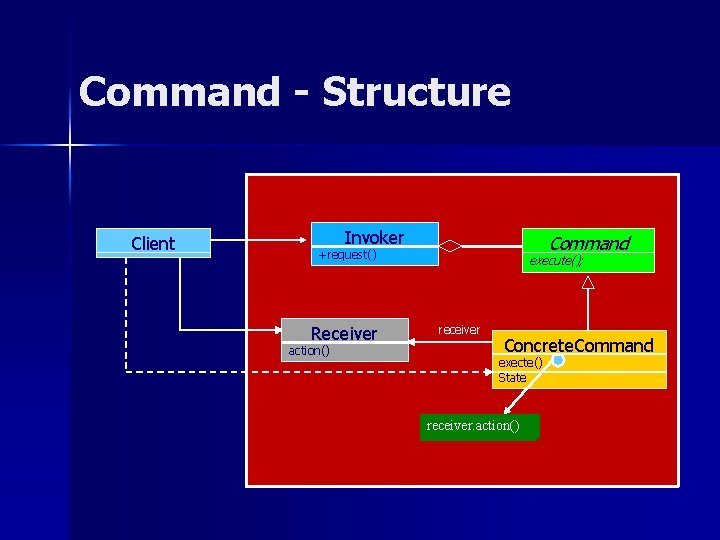 Command - Structure

Client

Invoker
+request()

Command
execute();

Receiver
action()

receiver

ConcreteCommand
execte()
State

receiver.action()